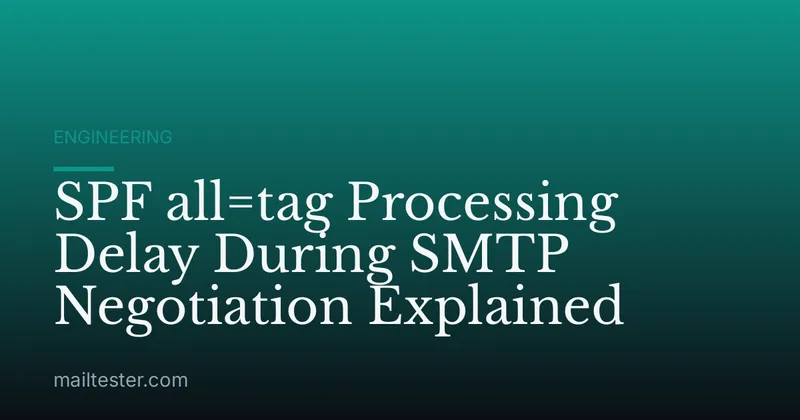 ENGINEERING

SPF all=tag Processing Delay During SMTP Negotiation Explained

mailtester.com